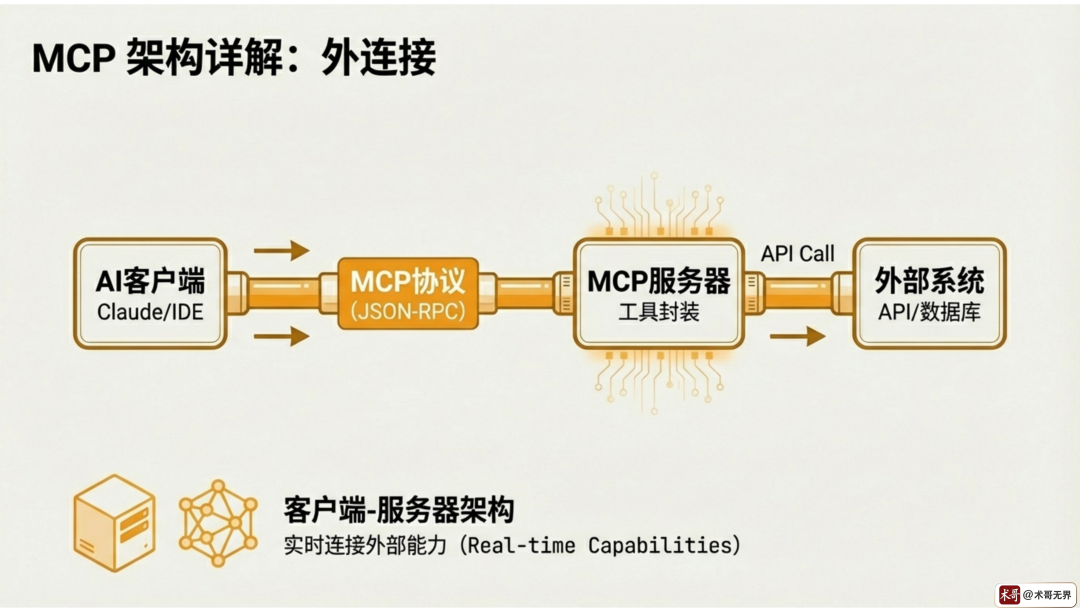 MCP 架构详解：外连接

AI客户端
Claude/IDE

MCP协议
(JSON-RPC)

MCP服务器
工具封装

API Call

外部系统
API/数据库

客户端-服务器架构
实时连接外部能力 (Real-time Capabilities)

术哥 @术哥无界